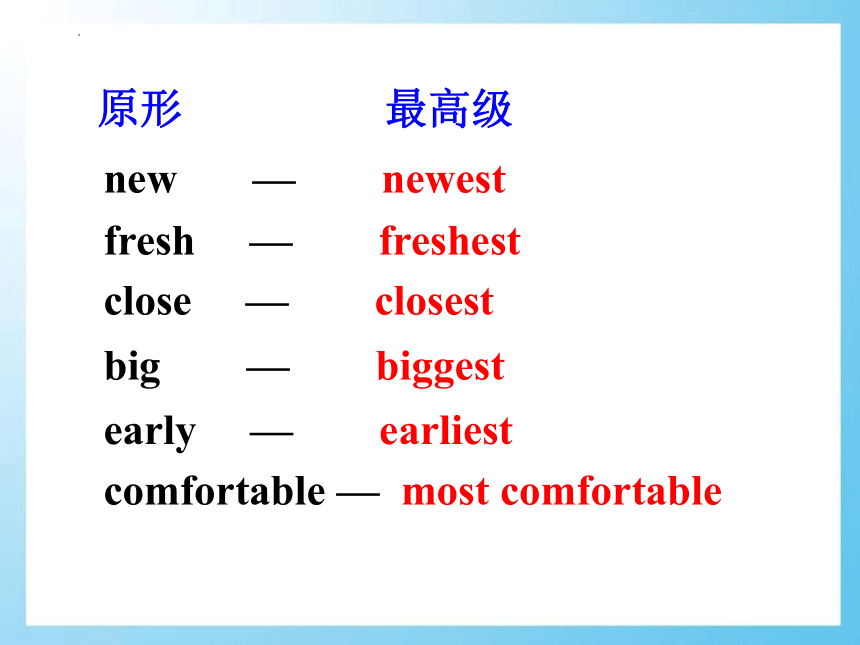 原形 最高级

new — newest

fresh — freshest

close — closest

big — biggest

early — earliest

comfortable — most comfortable